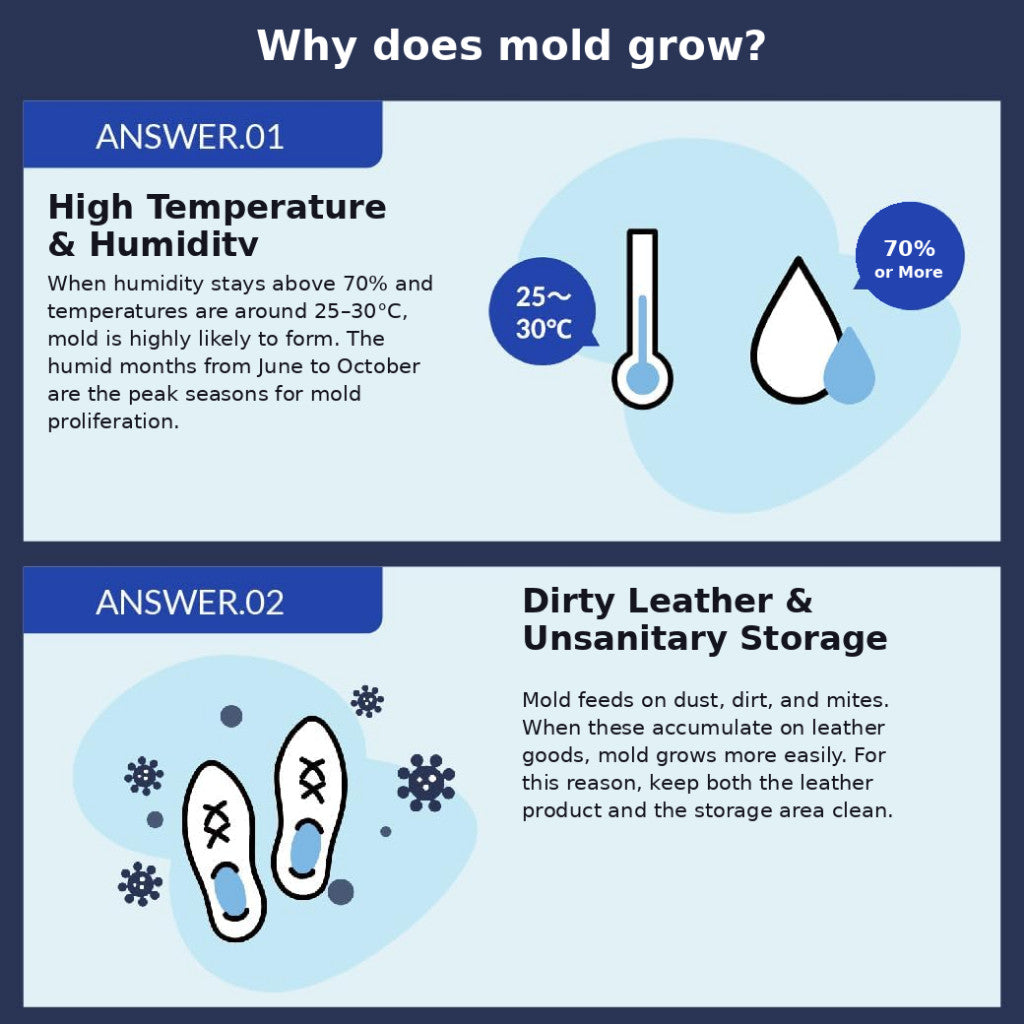 Why does mold grow?

ANSWER.01

High Temperature & Humidity

When humidity stays above 70% and temperatures are around 25–30°C, mold is highly likely to form. The humid months from June to October are the peak seasons for mold proliferation.

25～30℃

70% or More

ANSWER.02

Dirty Leather & Unsanitary Storage

Mold feeds on dust, dirt, and mites. When these accumulate on leather goods, mold grows more easily. For this reason, keep both the leather product and the storage area clean.